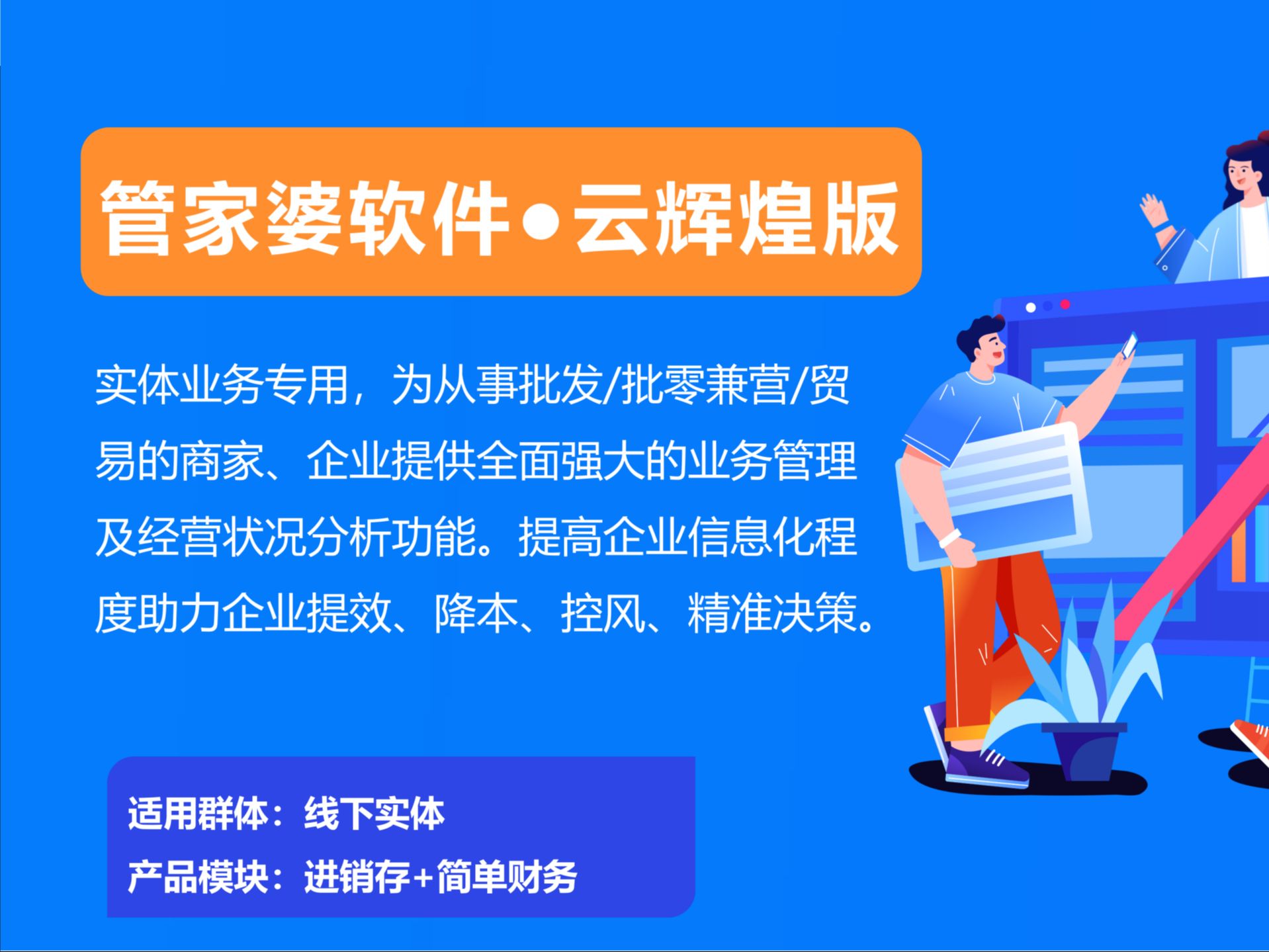 管家婆软件•云辉煌版

实体业务专用，为从事批发/批零兼营/贸易的商家、企业提供全面强大的业务管理及经营状况分析功能。提高企业信息化程度助力企业提效、降本、控风、精准决策。

适用群体：线下实体
产品模块：进销存+简单财务